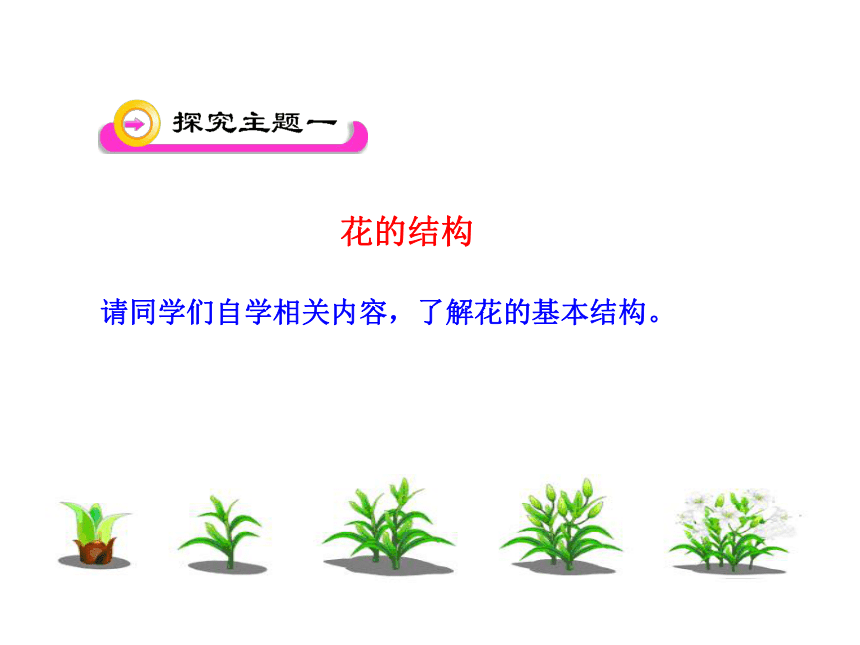 探究主题一

花的结构

请同学们自学相关内容，了解花的基本结构。